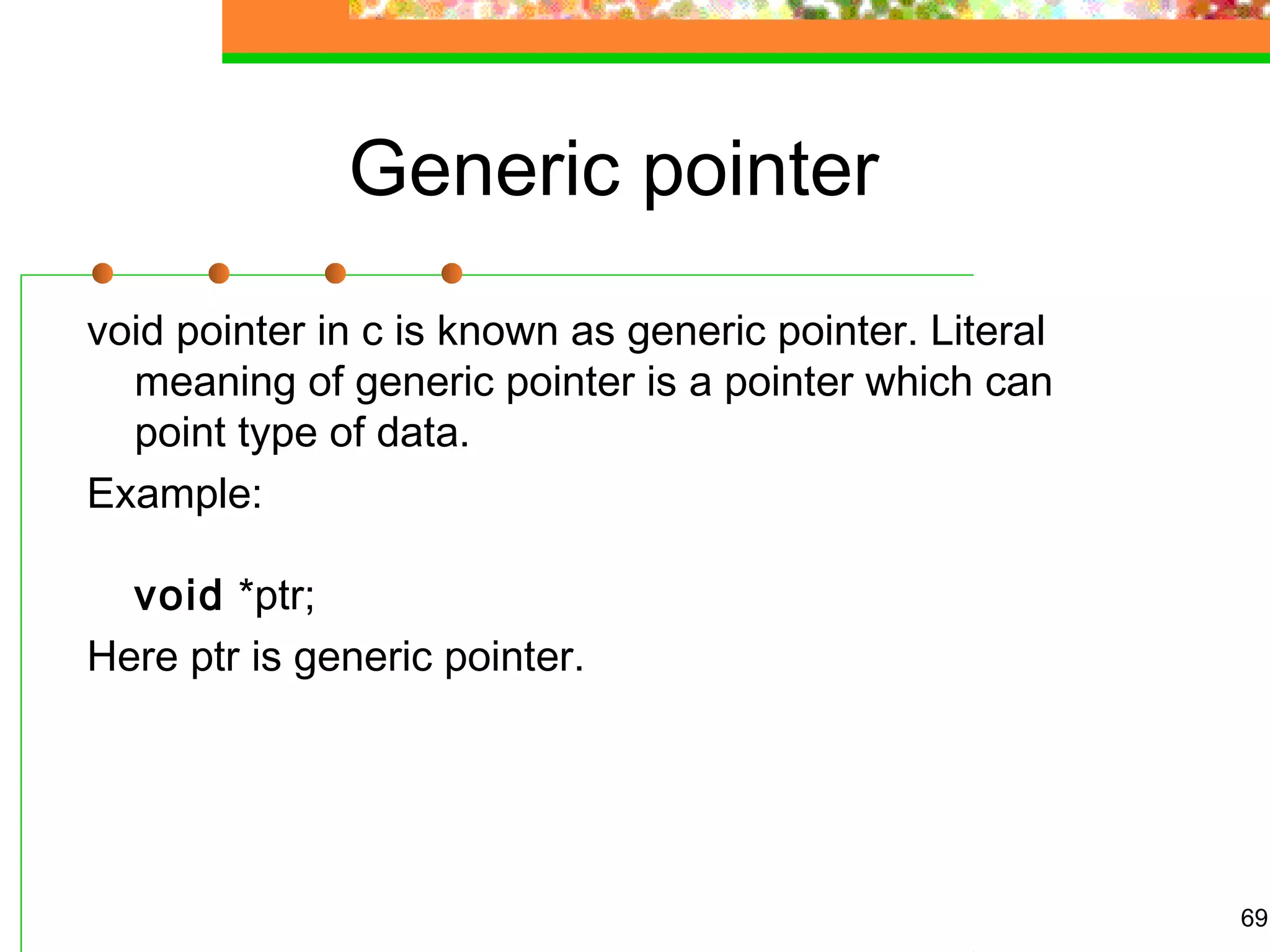 Generic pointer

void pointer in c is known as generic pointer. Literal meaning of generic pointer is a pointer which can point type of data.

Example:

void *ptr;

Here ptr is generic pointer.

69